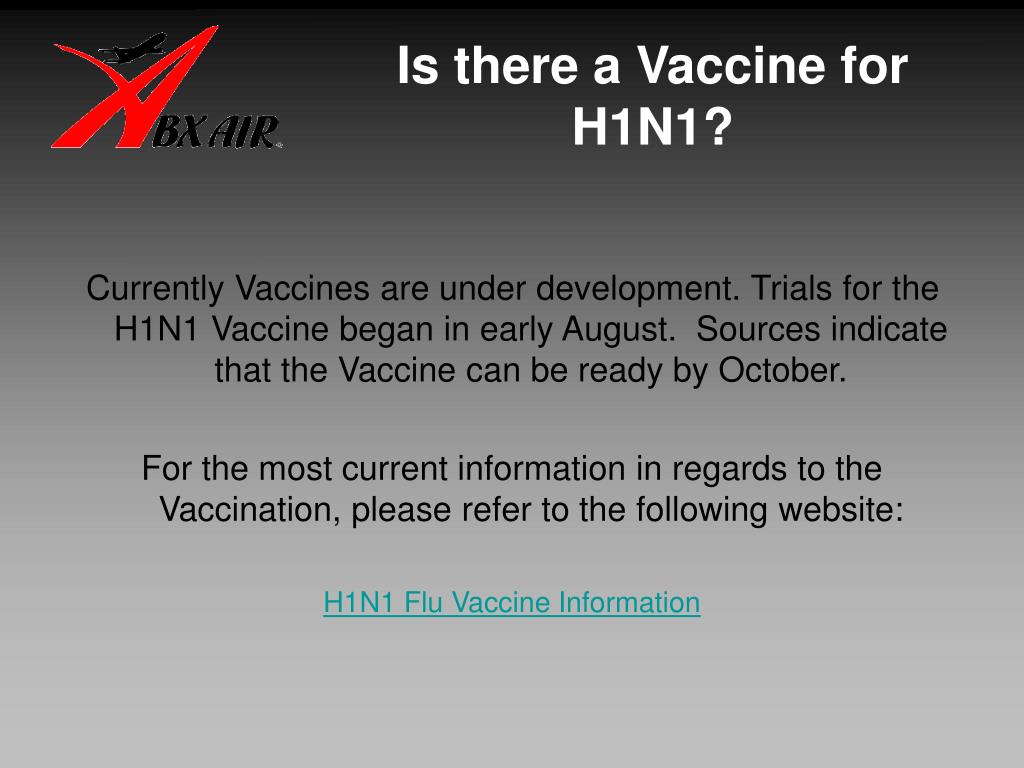 ABX AIR

Is there a Vaccine for H1N1?

Currently Vaccines are under development. Trials for the H1N1 Vaccine began in early August.  Sources indicate that the Vaccine can be ready by October.

For the most current information in regards to the Vaccination, please refer to the following website:

H1N1 Flu Vaccine Information